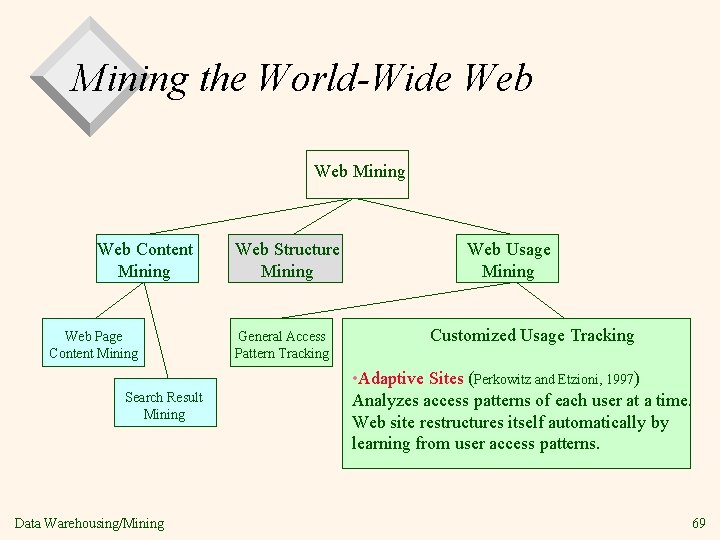 Mining the World-Wide Web

Web Mining

Web Content Mining

Web Structure Mining

Web Usage Mining

Web Page Content Mining

Search Result Mining

General Access Pattern Tracking

Customized Usage Tracking

•Adaptive Sites (Perkowitz and Etzioni, 1997) Analyzes access patterns of each user at a time. Web site restructures itself automatically by learning from user access patterns.

Data Warehousing/Mining

69